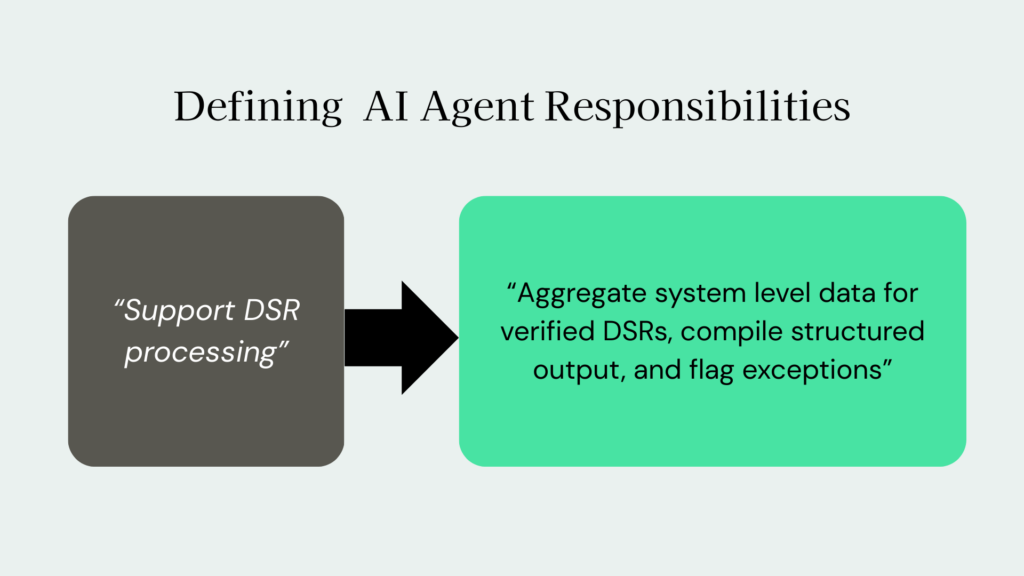 Defining AI Agent Responsibilities

“Support DSR processing”

“Aggregate system level data for verified DSRs, compile structured output, and flag exceptions”